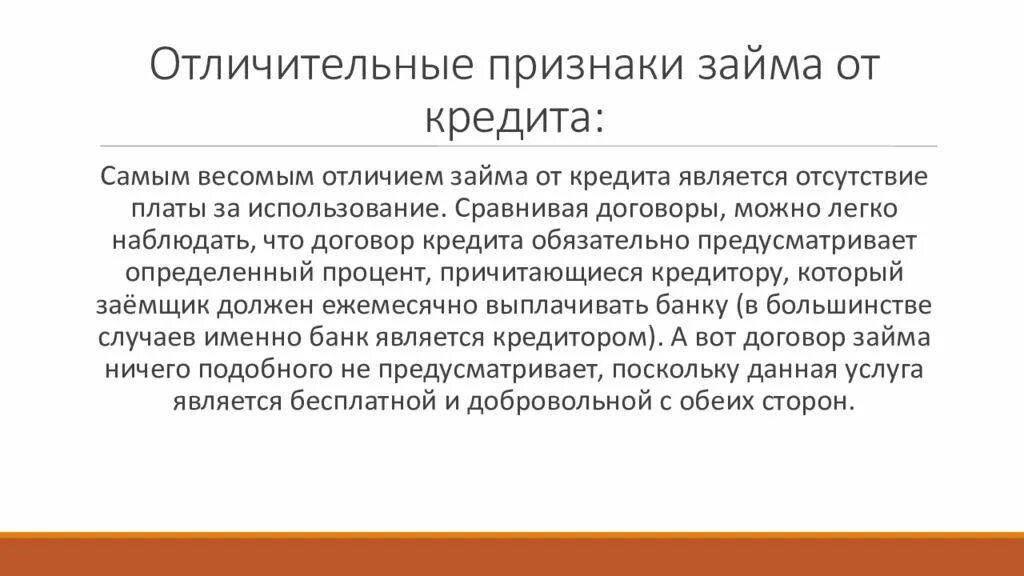 Отличительные признаки займа от кредита:

Самым весомым отличием займа от кредита является отсутствие платы за использование. Сравнивая договоры, можно легко наблюдать, что договор кредита обязательно предусматривает определенный процент, причитающиеся кредитору, который заёмщик должен ежемесячно выплачивать банку (в большинстве случаев именно банк является кредитором). А вот договор займа ничего подобного не предусматривает, поскольку данная услуга является бесплатной и добровольной с обеих сторон.